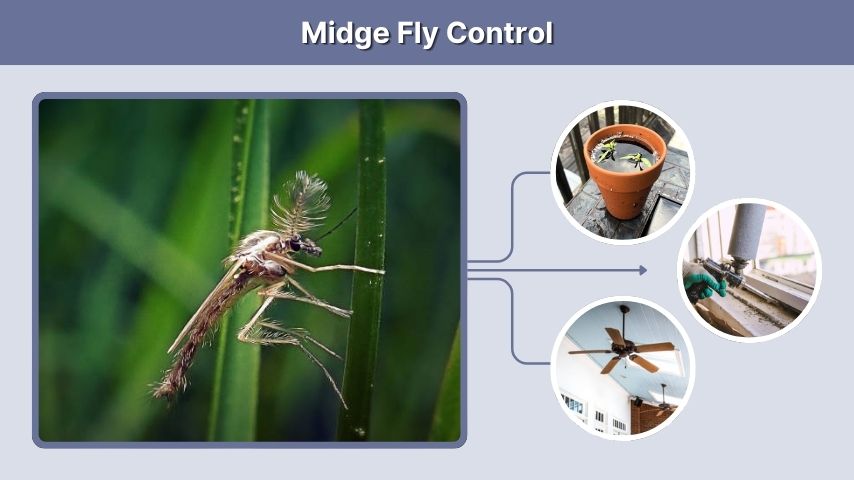 Midge Fly Control